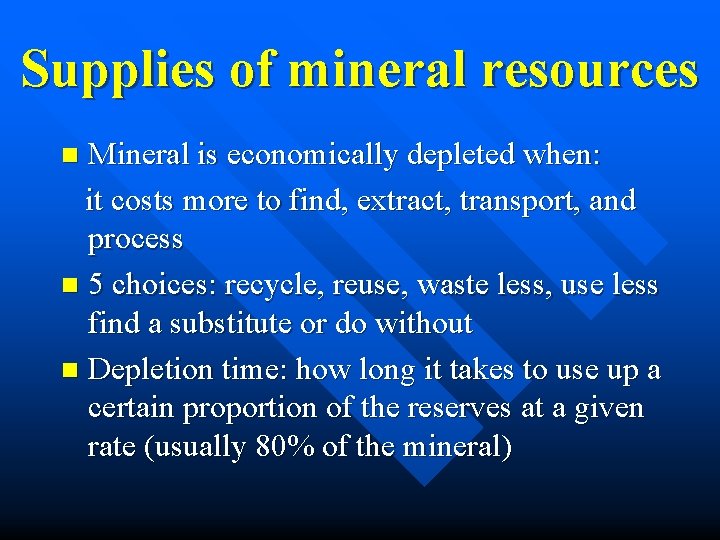 Supplies of mineral resources

Mineral is economically depleted when:

it costs more to find, extract, transport, and process

5 choices: recycle, reuse, waste less, use less find a substitute or do without

Depletion time: how long it takes to use up a certain proportion of the reserves at a given rate (usually 80% of the mineral)